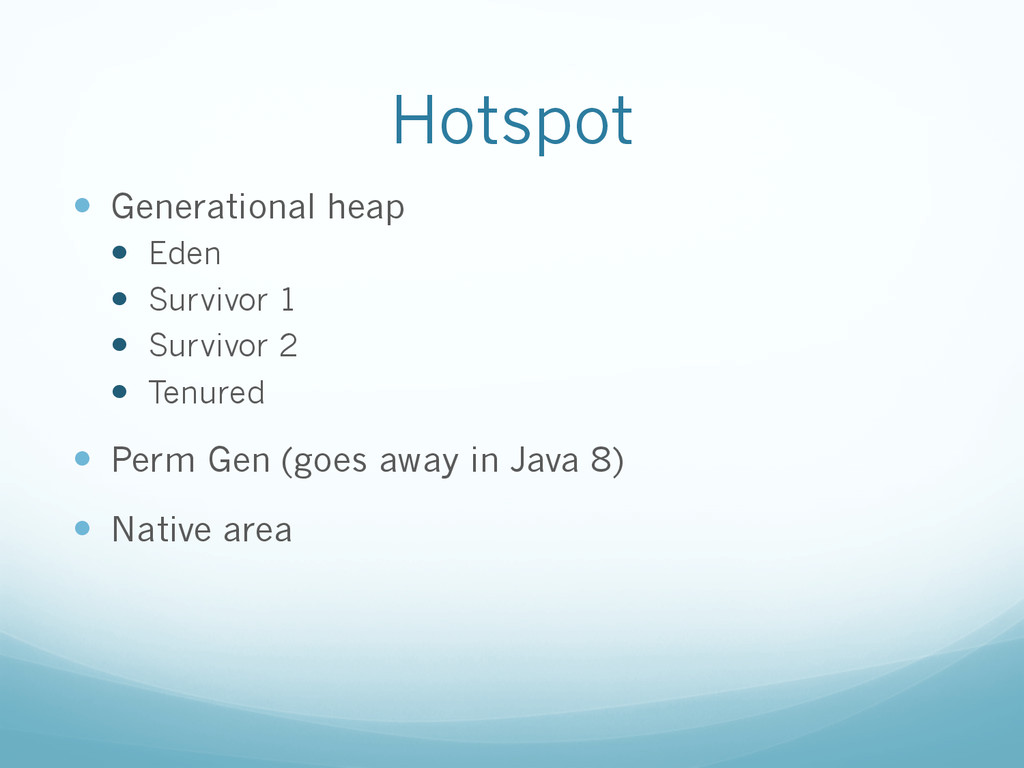 Hotspot

- Generational heap
  - Eden
  - Survivor 1
  - Survivor 2
  - Tenured
- Perm Gen (goes away in Java 8)
- Native area